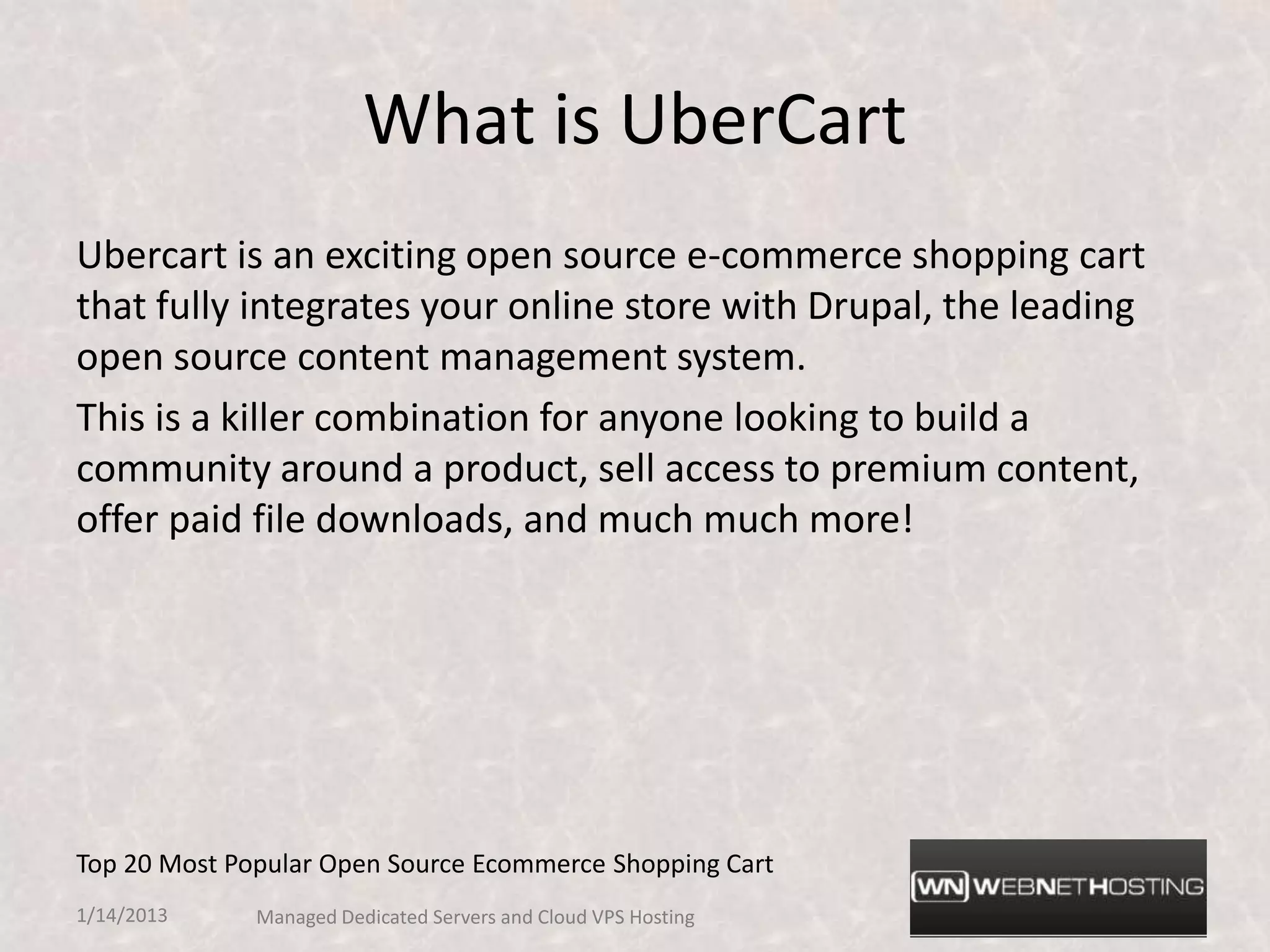 What is UberCart

Ubercart is an exciting open source e-commerce shopping cart that fully integrates your online store with Drupal, the leading open source content management system.

This is a killer combination for anyone looking to build a community around a product, sell access to premium content, offer paid file downloads, and much much more!

Top 20 Most Popular Open Source Ecommerce Shopping Cart

1/14/2013

Managed Dedicated Servers and Cloud VPS Hosting

WN WEBNETHOSTING